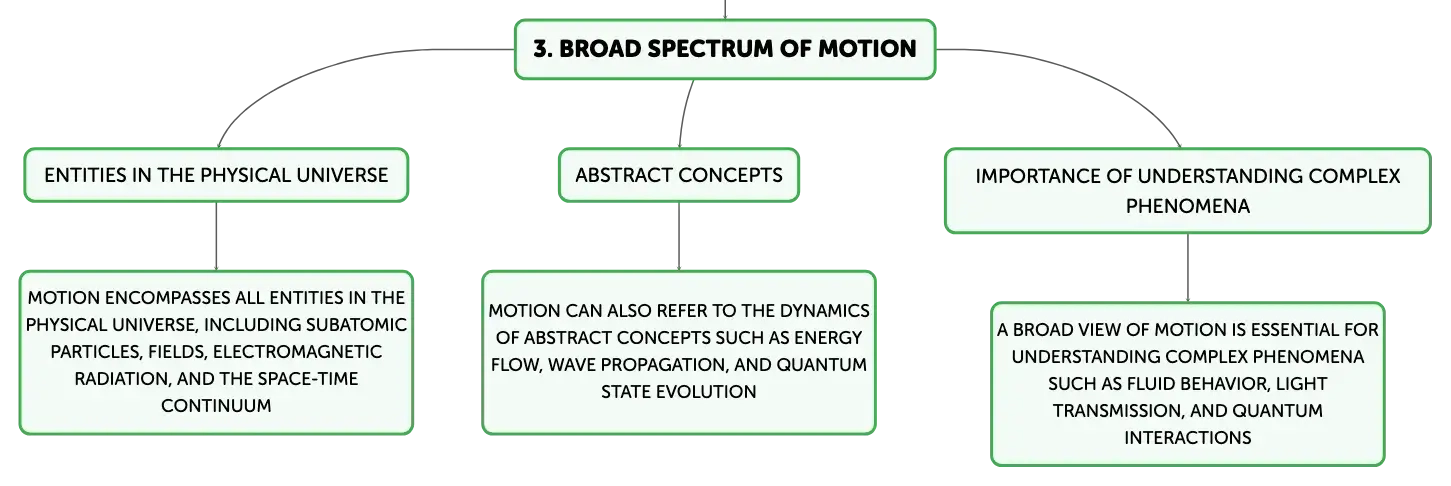 3. BROAD SPECTRUM OF MOTION

ENTITIES IN THE PHYSICAL UNIVERSE

MOTION ENCOMPASSES ALL ENTITIES IN THE PHYSICAL UNIVERSE, INCLUDING SUBATOMIC PARTICLES, FIELDS, ELECTROMAGNETIC RADIATION, AND THE SPACE-TIME CONTINUUM

ABSTRACT CONCEPTS

MOTION CAN ALSO REFER TO THE DYNAMICS OF ABSTRACT CONCEPTS SUCH AS ENERGY FLOW, WAVE PROPAGATION, AND QUANTUM STATE EVOLUTION

IMPORTANCE OF UNDERSTANDING COMPLEX PHENOMENA

A BROAD VIEW OF MOTION IS ESSENTIAL FOR UNDERSTANDING COMPLEX PHENOMENA SUCH AS FLUID BEHAVIOR, LIGHT TRANSMISSION, AND QUANTUM INTERACTIONS